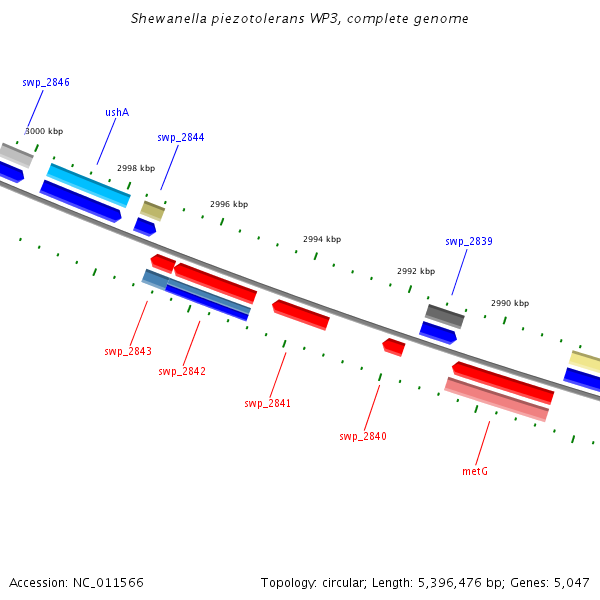 Shewanella piezotolerans WP3, complete genome

swp_2846

ushA

3000 kbp

swp_2844

2998 kbp

2996 kbp

2994 kbp

swp_2839

2992 kbp

2990 kbp

swp_2843

swp_2842

swp_2841

swp_2840

metG

Accession: NC_011566

Topology: circular; Length: 5,396,476 bp; Genes: 5,047